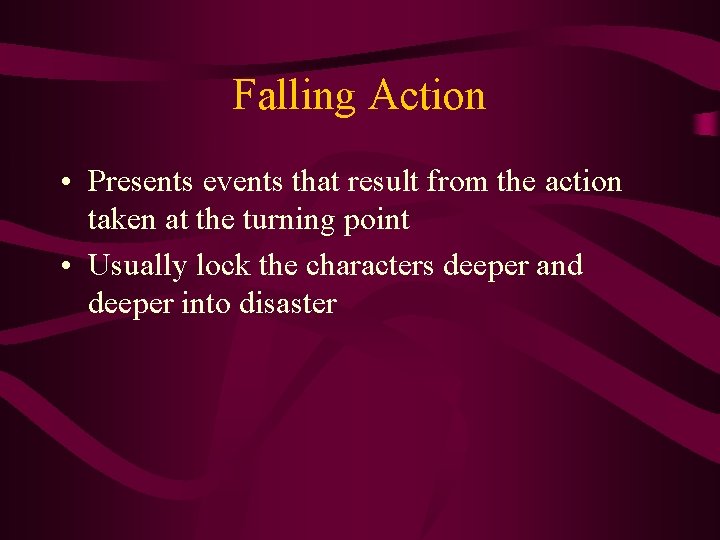 Falling Action

• Presents events that result from the action taken at the turning point
• Usually lock the characters deeper and deeper into disaster